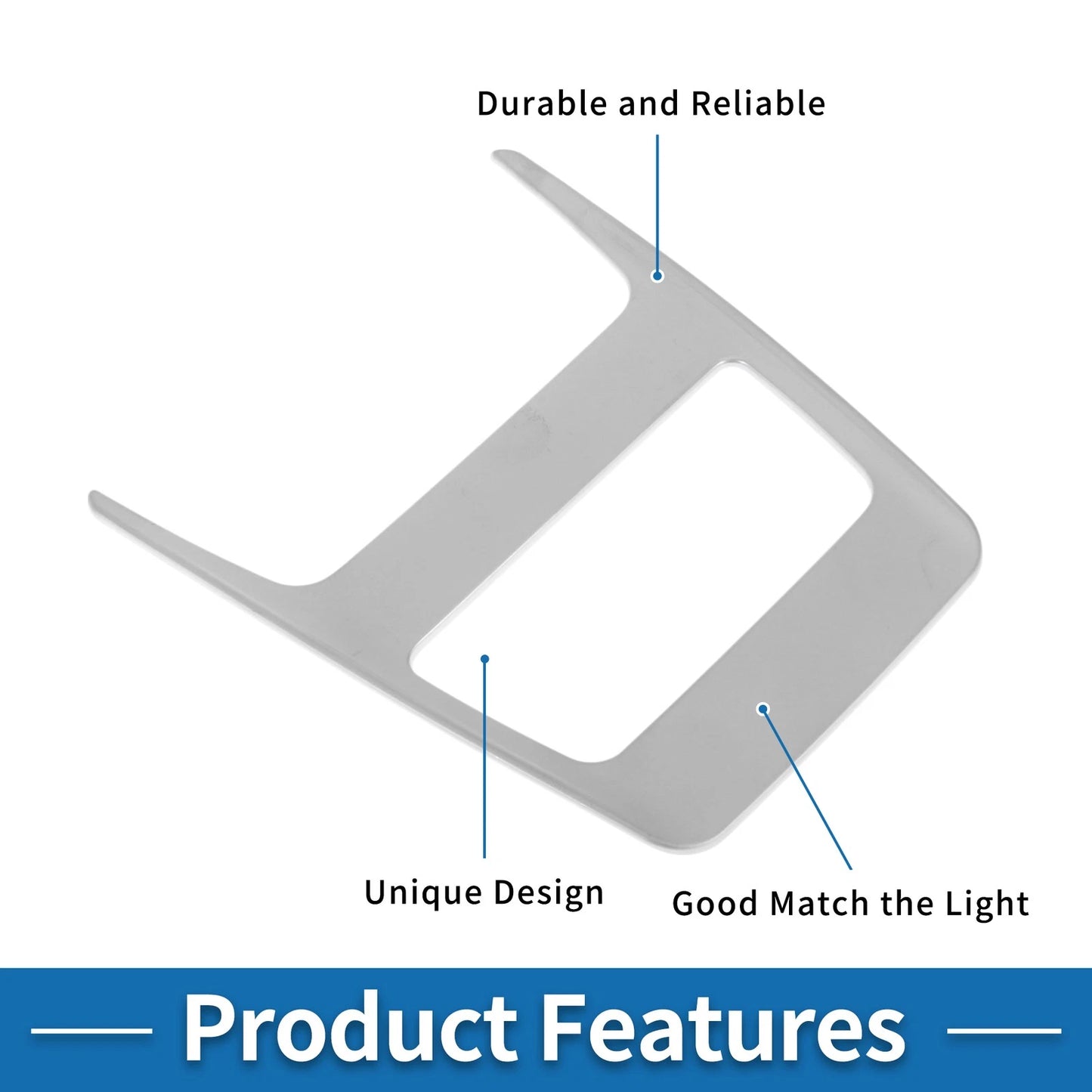 Durable and Reliable

Unique Design

Good Match the Light

Product Features